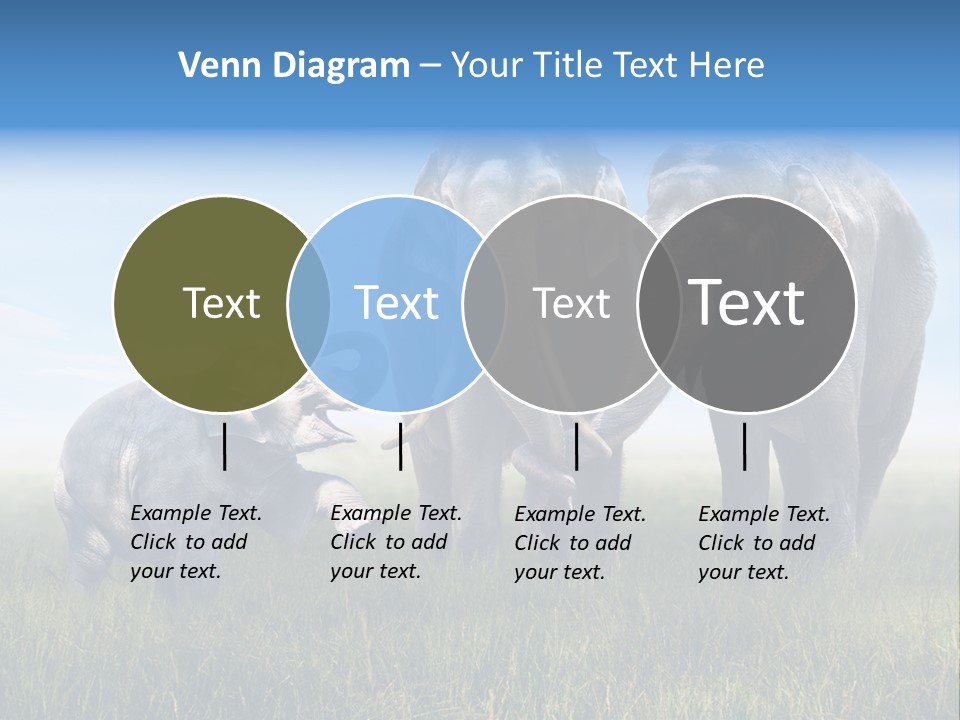 Venn Diagram – Your Title Text Here

Text

Text

Text

Text

Example Text. Click to add your text.

Example Text. Click to add your text.

Example Text. Click to add your text.

Example Text. Click to add your text.